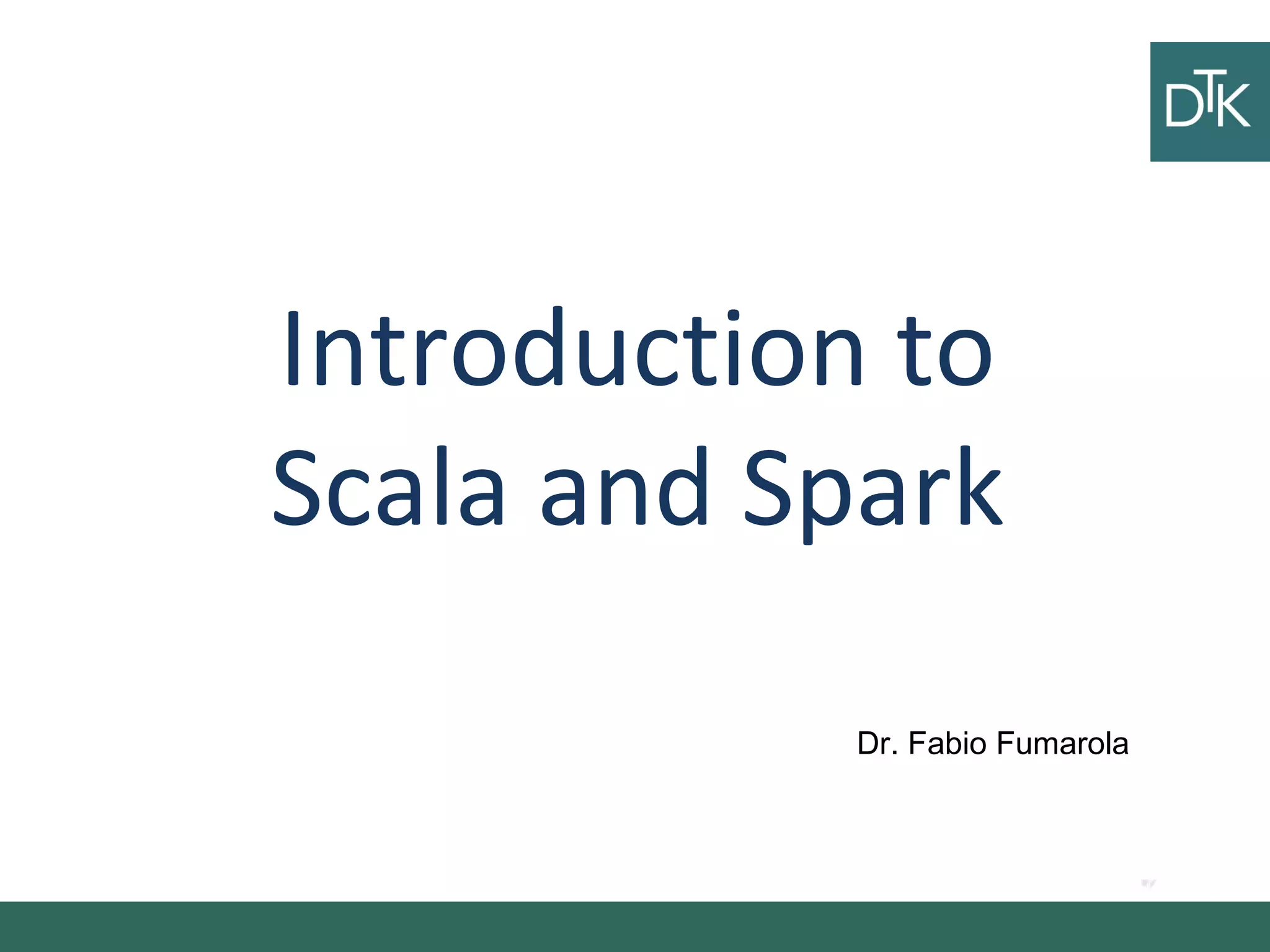 DTK

Introduction to Scala and Spark

Dr. Fabio Fumarola